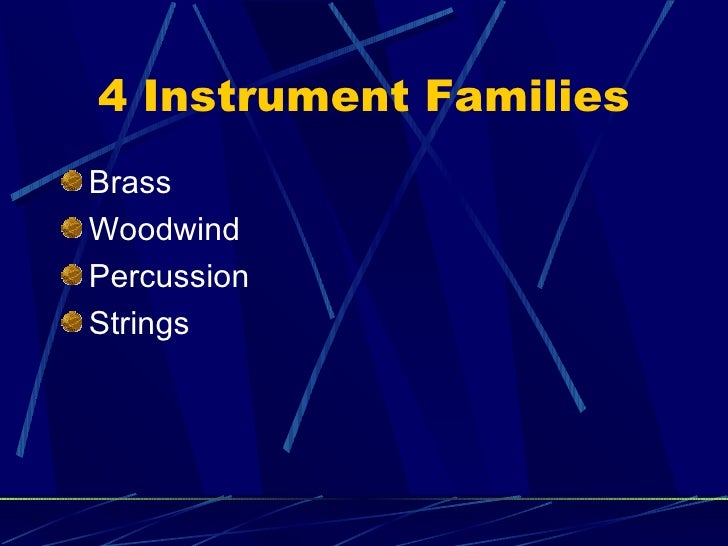 4 Instrument Families

Brass
Woodwind
Percussion
Strings